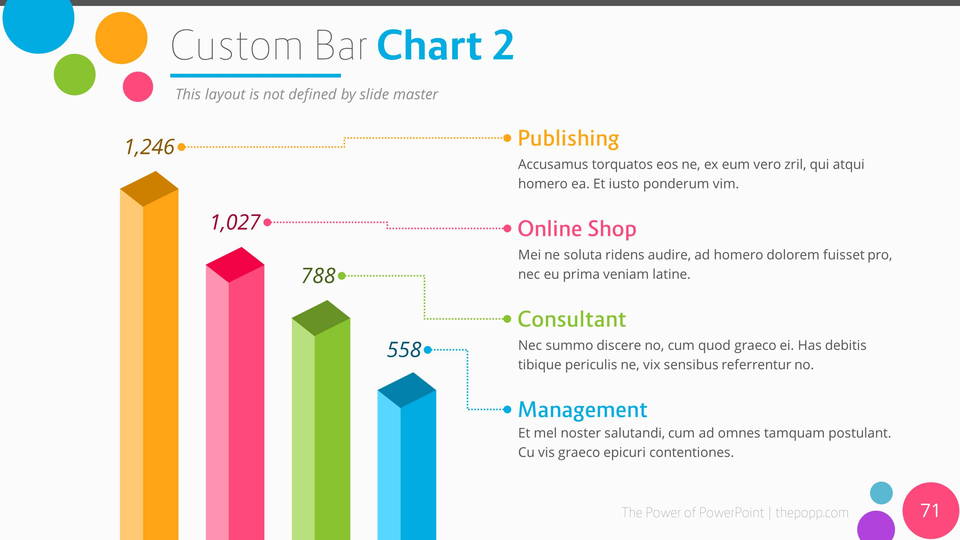 Custom Bar Chart 2

This layout is not defined by slide master

1,246

1,027

788

558

Publishing

Accusamus torquatos eos ne, ex eum vero zril, qui atqui homero ea. Et iusto ponderum vim.

Online Shop

Mei ne soluta ridens audire, ad homero dolorem fuisset pro, nec eu prima veniam latine.

Consultant

Nec summo discere no, cum quod graeco ei. Has debitis tibique periculis ne, vix sensibus referrentur no.

Management

Et mel noster salutandi, cum ad omnes tamquam postulant. Cu vis graeco epicuri contentiones.

The Power of PowerPoint | thepopp.com

71